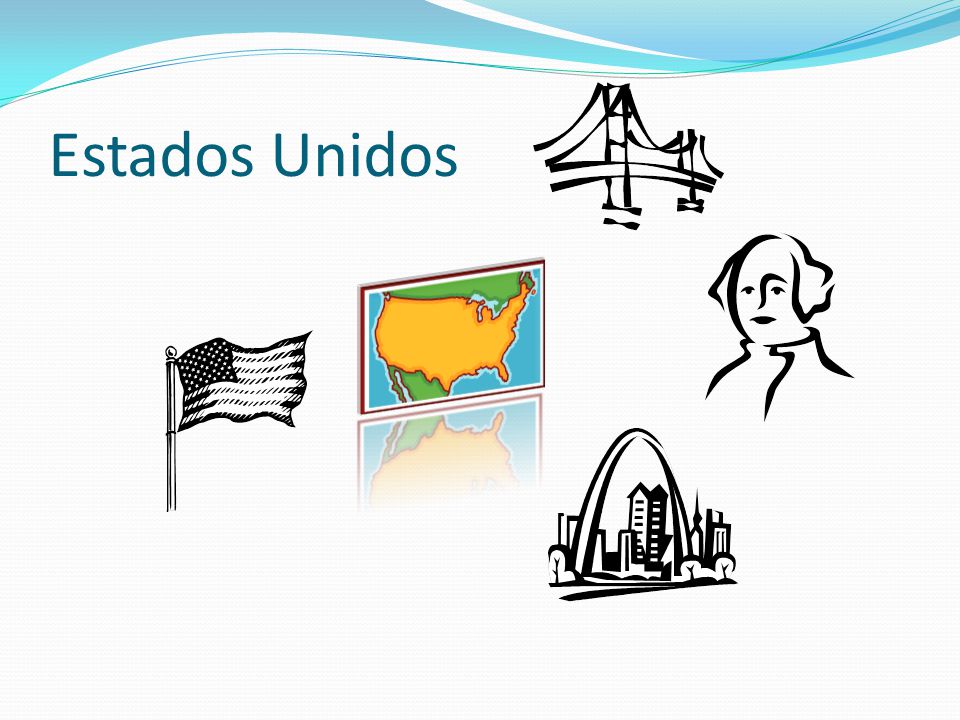 Estados Unidos